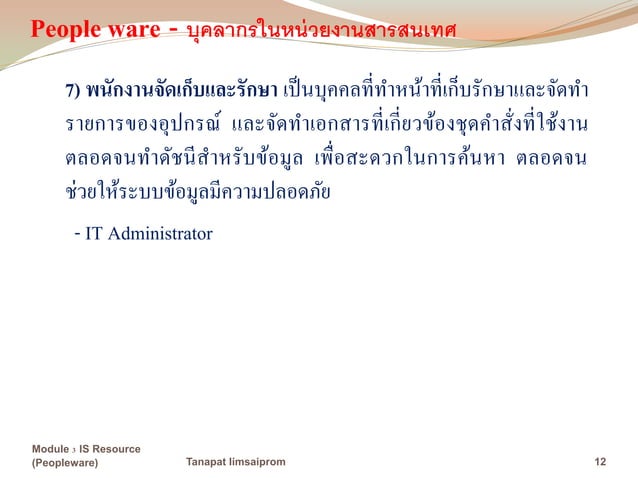 People ware - บุคลากรในหน่วยงานสารสนเทศ

7) พนักงานจัดเก็บและรักษา เป็นบุคคลที่ทำหน้าที่เก็บรักษาและจัดทำรายการของอุปกรณ์ และจัดทำเอกสารที่เกี่ยวข้องชุดคำสั่งที่ใช้งาน ตลอดจนทำดัชนีสำหรับข้อมูล เพื่อสะดวกในการค้นหา ตลอดจนช่วยให้ระบบข้อมูลมีความปลอดภัย

- IT Administrator

Module 3 IS Resource (Peopleware)

Tanapat limsaiprom

12